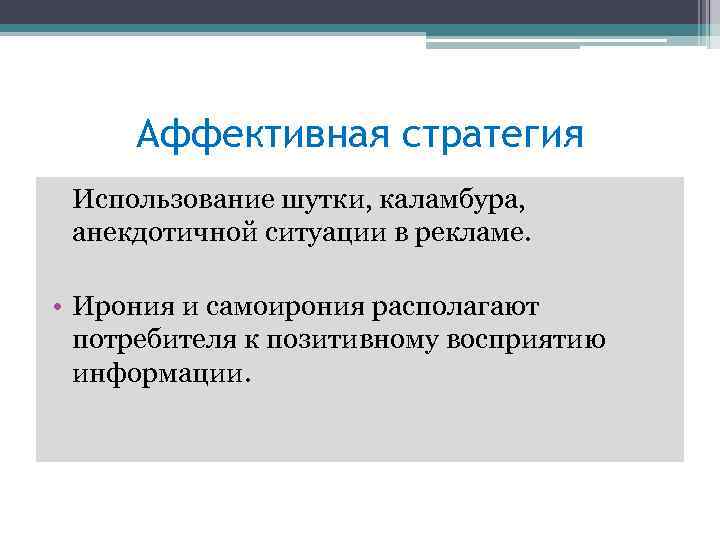 Аффективная стратегия

Использование шутки, каламбура, анекдотичной ситуации в рекламе.

• Ирония и самоирония располагают потребителя к позитивному восприятию информации.